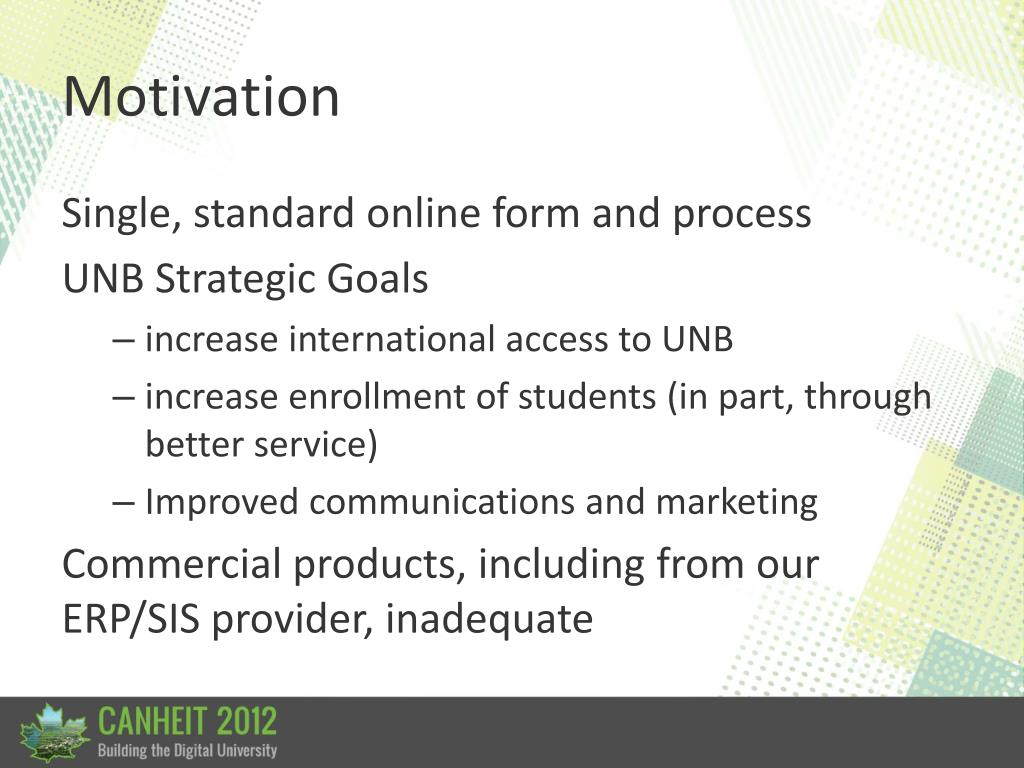 Motivation

Single, standard online form and process

UNB Strategic Goals

– increase international access to UNB

– increase enrollment of students (in part, through better service)

– Improved communications and marketing

Commercial products, including from our ERP/SIS provider, inadequate

CANHEIT 2012
Building the Digital University